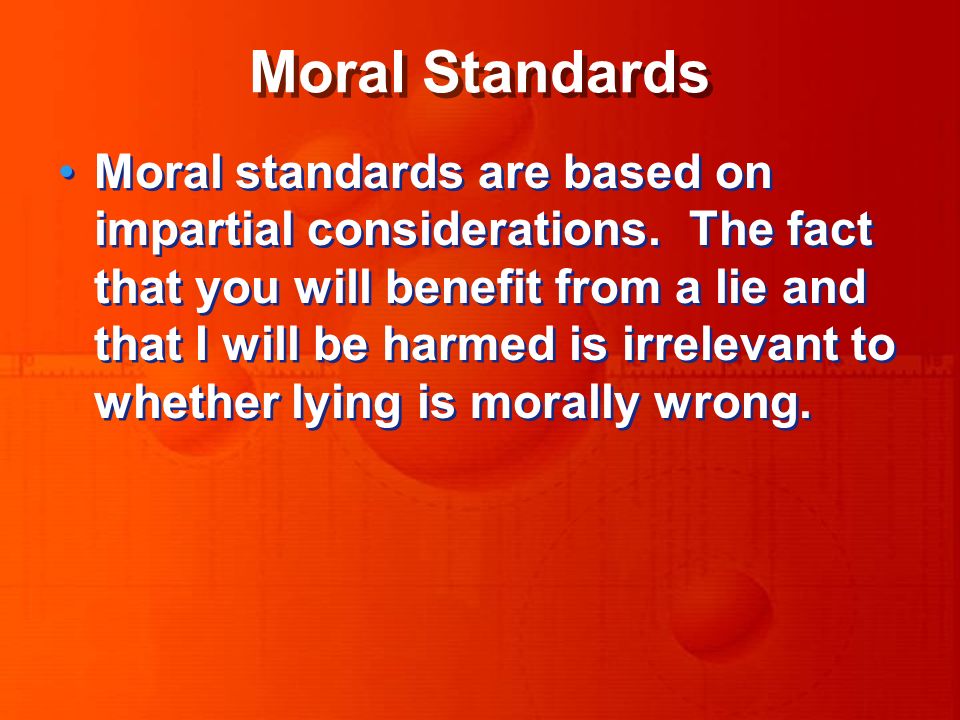 Moral Standards

• Moral standards are based on impartial considerations. The fact that you will benefit from a lie and that I will be harmed is irrelevant to whether lying is morally wrong.